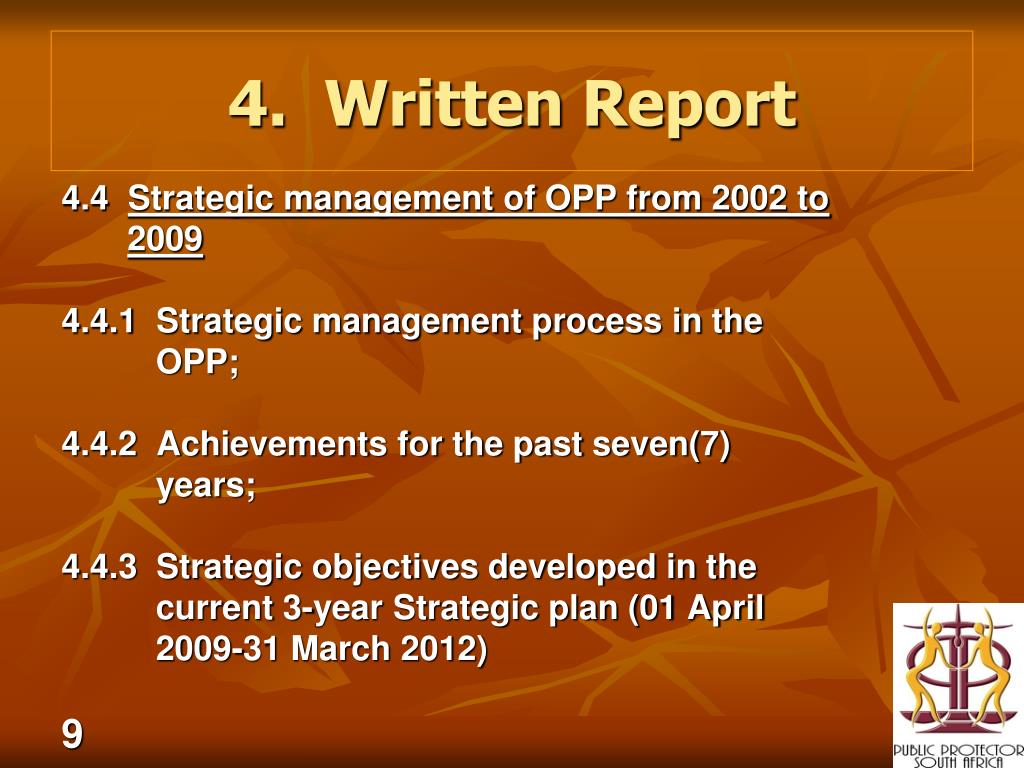 4. Written Report

4.4 Strategic management of OPP from 2002 to 2009

4.4.1 Strategic management process in the OPP;

4.4.2 Achievements for the past seven(7) years;

4.4.3 Strategic objectives developed in the current 3-year Strategic plan (01 April 2009-31 March 2012)

9

PUBLIC PROTECTOR SOUTH AFRICA